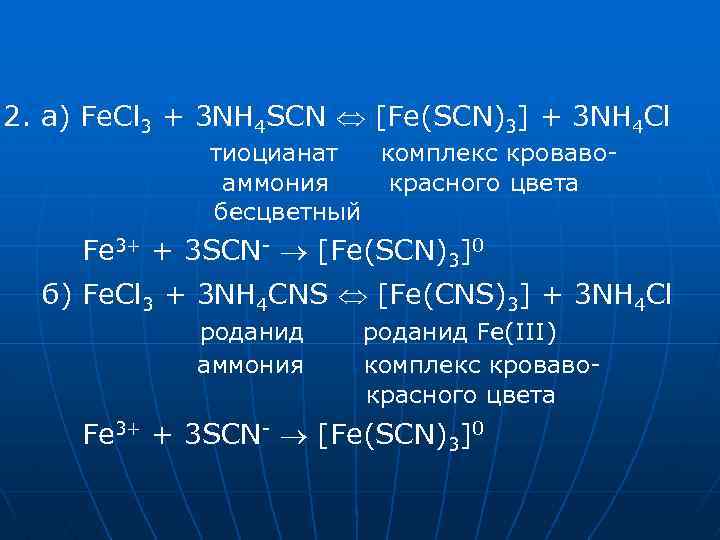 2. а) $FeCl_3 + 3NH_4SCN \Leftrightarrow [Fe(SCN)_3] + 3NH_4Cl$

тиоцианат аммония бесцветный

комплекс кроваво-красного цвета

$Fe^{3+} + 3SCN^- \rightarrow [Fe(SCN)_3]^0$

б) $FeCl_3 + 3NH_4CNS \Leftrightarrow [Fe(CNS)_3] + 3NH_4Cl$

роданид аммония

роданид Fe(III) комплекс кроваво-красного цвета

$Fe^{3+} + 3SCN^- \rightarrow [Fe(SCN)_3]^0$